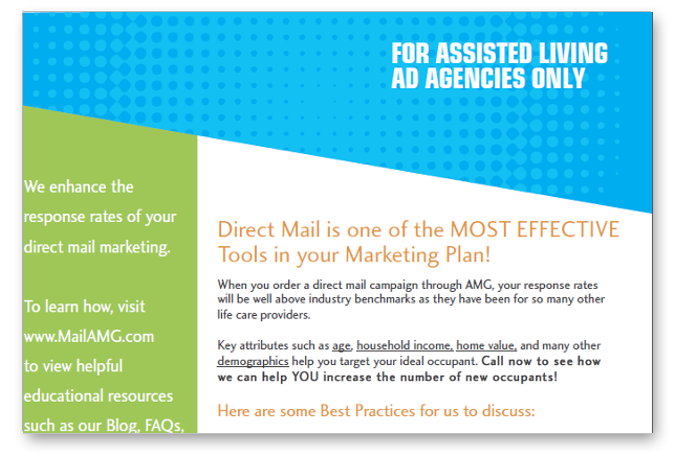 FOR ASSISTED LIVING AD AGENCIES ONLY

We enhance the response rates of your direct mail marketing.

To learn how, visit www.MailAMG.com to view helpful educational resources such as our Blog, FAQs,

Direct Mail is one of the MOST EFFECTIVE Tools in your Marketing Plan!

When you order a direct mail campaign through AMG, your response rates will be well above industry benchmarks as they have been for so many other life care providers.

Key attributes such as age, household income, home value, and many other demographics help you target your ideal occupant. Call now to see how we can help YOU increase the number of new occupants!

Here are some Best Practices for us to discuss: